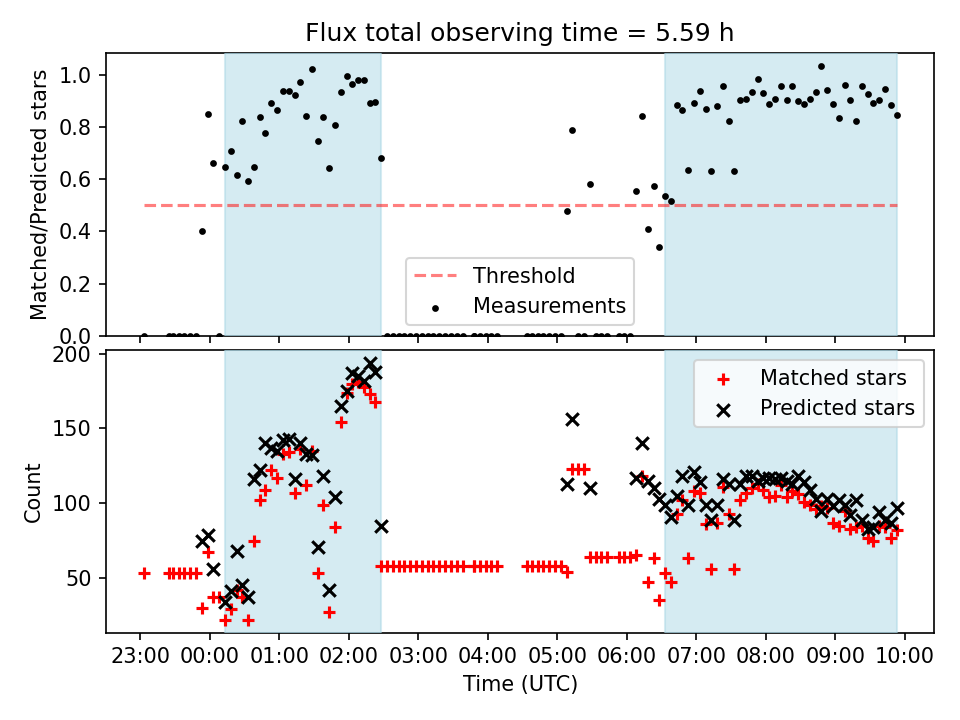 Flux total observing time = 5.59 h

Matched/Predicted stars

1.0
0.8
0.6
0.4
0.2
0.0

Threshold
Measurements

Count

200
150
100
50

Matched stars
Predicted stars

23:00 00:00 01:00 02:00 03:00 04:00 05:00 06:00 07:00 08:00 09:00 10:00

Time (UTC)